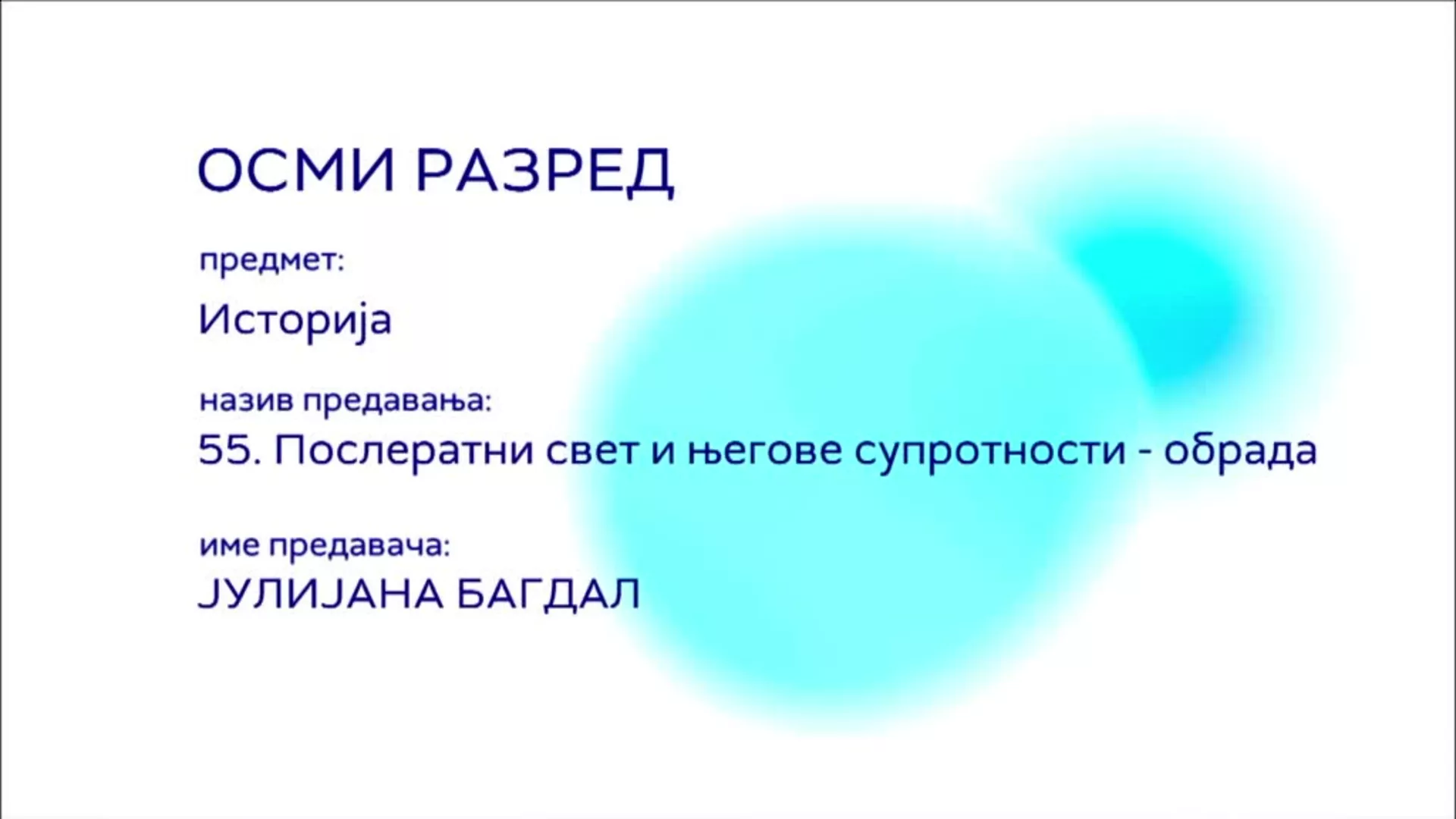 ОСМИ РАЗРЕД

предмет:

Историја

назив предавања:

55. Послератни свет и његове супротности - обрада

име предавача:

ЈУЛИЈАНА БАГДАЛ